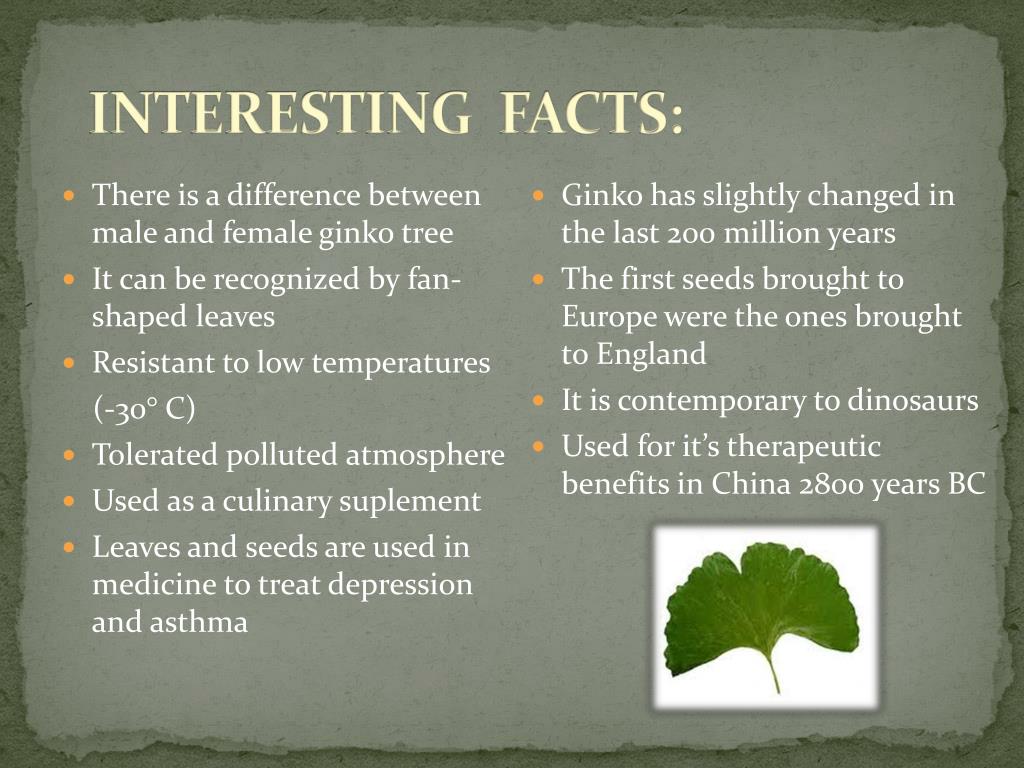 INTERESTING FACTS:

- There is a difference between male and female ginko tree
- It can be recognized by fan-shaped leaves
- Resistant to low temperatures (-30° C)
- Tolerated polluted atmosphere
- Used as a culinary suplement
- Leaves and seeds are used in medicine to treat depression and asthma

- Ginko has slightly changed in the last 200 million years
- The first seeds brought to Europe were the ones brought to England
- It is contemporary to dinosaurs
- Used for it's therapeutic benefits in China 2800 years BC